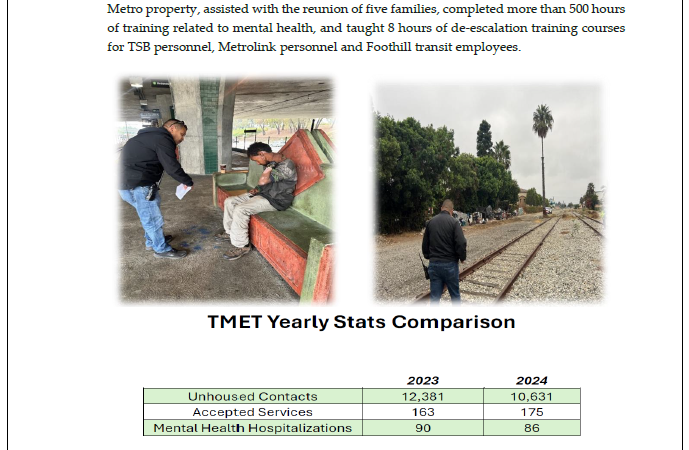 Metro property, assisted with the reunion of five families, completed more than 500 hours of training related to mental health, and taught 8 hours of de-escalation training courses for TSB personnel, Metrolink personnel and Foothill transit employees.

TMET Yearly Stats Comparison

| | 2023 | 2024 |
|---|---|---|
| Unhoused Contacts | 12,381 | 10,631 |
| Accepted Services | 163 | 175 |
| Mental Health Hospitalizations | 90 | 86 |